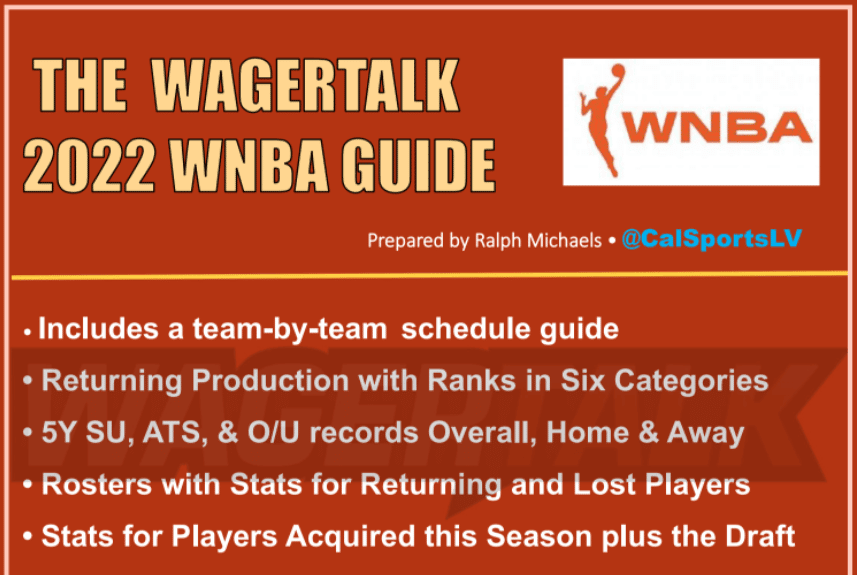 THE WAGERTALK 2022 WNBA GUIDE

WNBA

Prepared by Ralph Michaels • @CalSportsLV

• Includes a team-by-team schedule guide
• Returning Production with Ranks in Six Categories
• 5Y SU, ATS, & O/U records Overall, Home & Away
• Rosters with Stats for Returning and Lost Players
• Stats for Players Acquired this Season plus the Draft

WAGERTALK